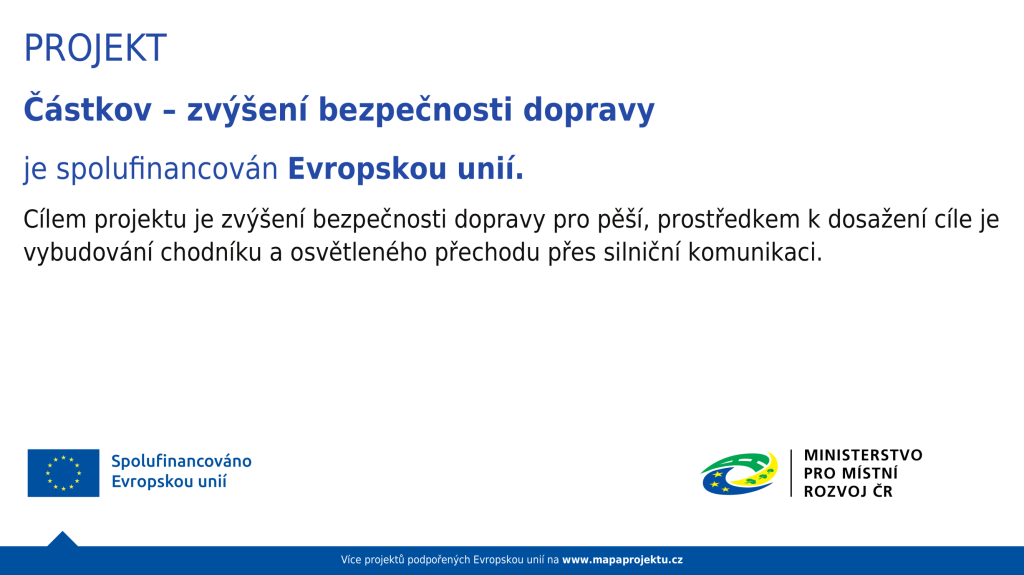 PROJEKT

Částkov – zvýšení bezpečnosti dopravy

je spolufinancován Evropskou unií.

Cílem projektu je zvýšení bezpečnosti dopravy pro pěší, prostředkem k dosažení cíle je vybudování chodníku a osvětleného přechodu přes silniční komunikaci.

Spolufinancováno Evropskou unií

MINISTERSTVO PRO MÍSTNÍ ROZVOJ ČR

Více projektů podpořených Evropskou unií na www.mapaprojektu.cz